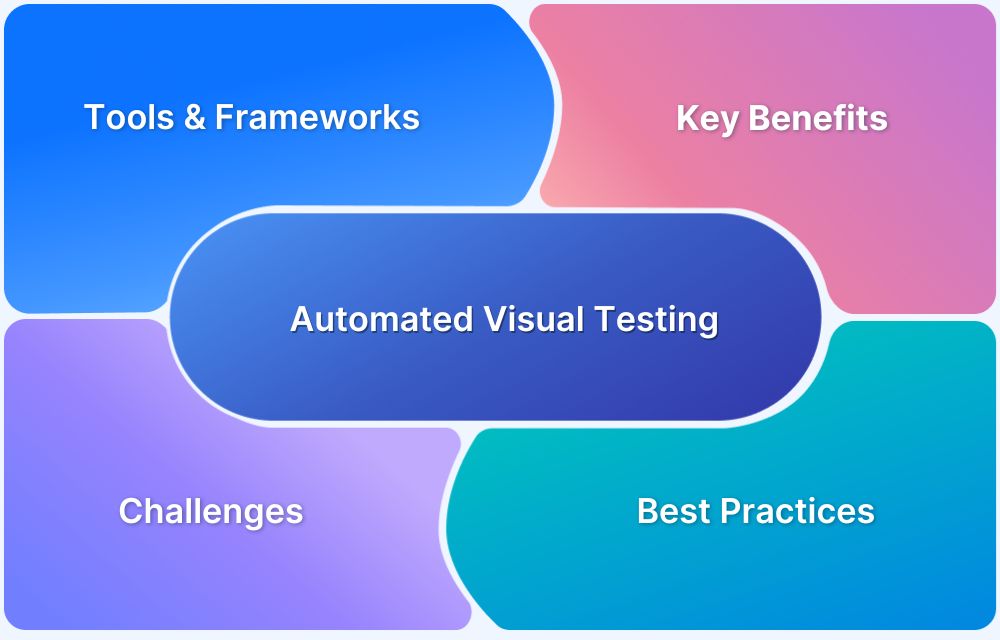 Tools & Frameworks

Key Benefits

Automated Visual Testing

Challenges

Best Practices